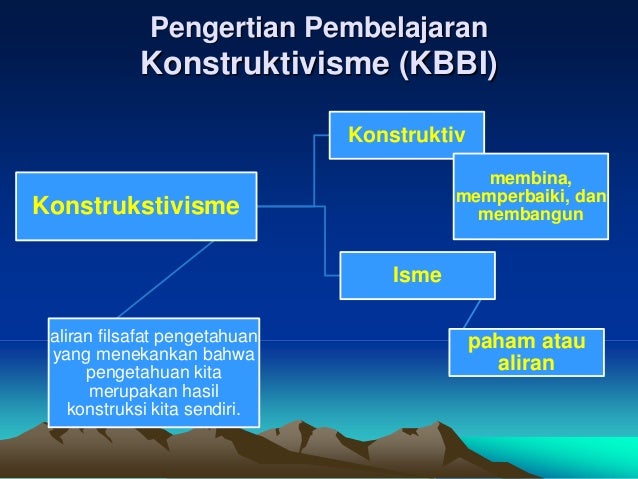 Pengertian Pembelajaran
Konstruktivisme (KBBI)

Konstrukstivisme

Konstruktiv

membina, memperbaiki, dan membangun

Isme

paham atau aliran

aliran filsafat pengetahuan yang menekankan bahwa pengetahuan kita merupakan hasil konstruksi kita sendiri.